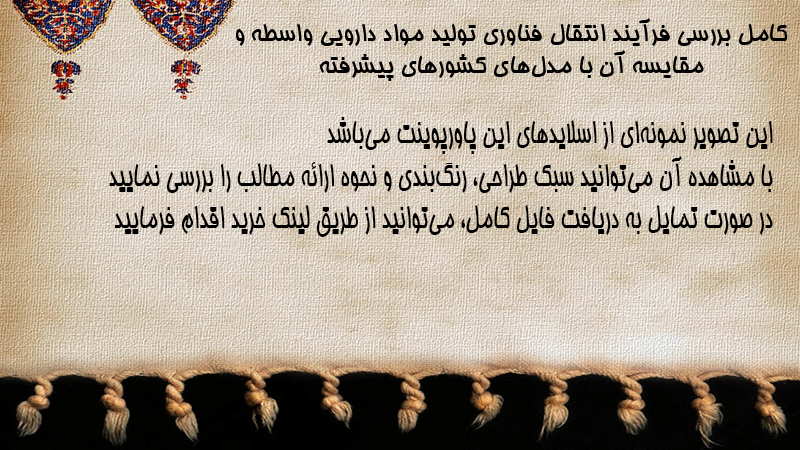 کامل بررسی فرآیند انتقال فناوری تولید مواد دارویی واسطه و مقایسه آن با مدل‌های کشورهای پیشرفته

این تصویر نمونه‌ای از اسلایدهای این پاورپوینت می‌باشد
با مشاهده آن می‌توانید سبک طراحی، رنگ‌بندی و نحوه ارائه مطالب را بررسی نمایید
در صورت تمایل به دریافت فایل کامل، می‌توانید از طریق لینک خرید اقدام فرمایید